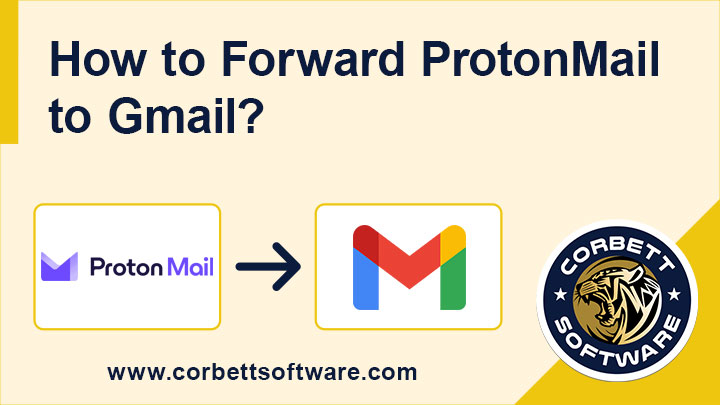 How to Forward ProtonMail to Gmail?

Proton Mail

CORBETT

SOFTWARE

www.corbettsoftware.com